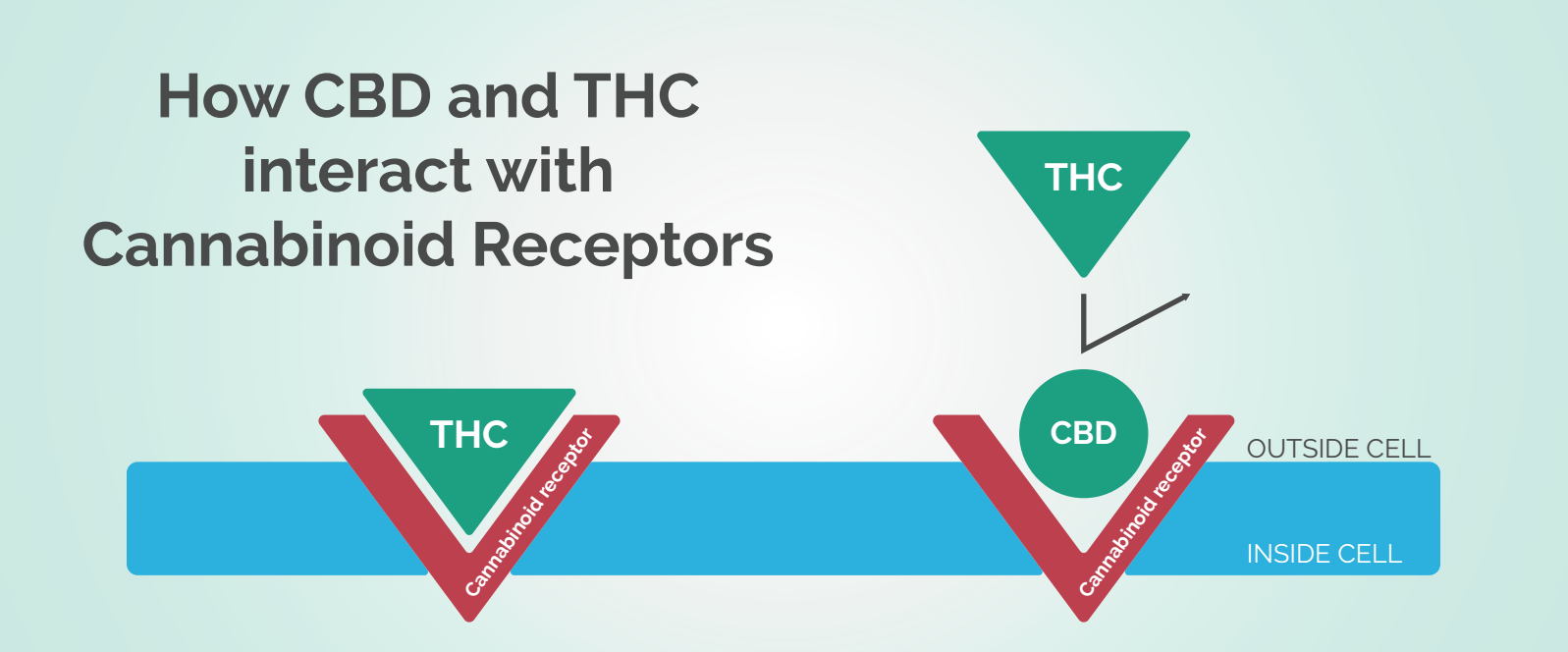 How CBD and THC interact with Cannabinoid Receptors

THC

THC

Cannabinoid receptor

CBD

Cannabinoid receptor

OUTSIDE CELL

INSIDE CELL